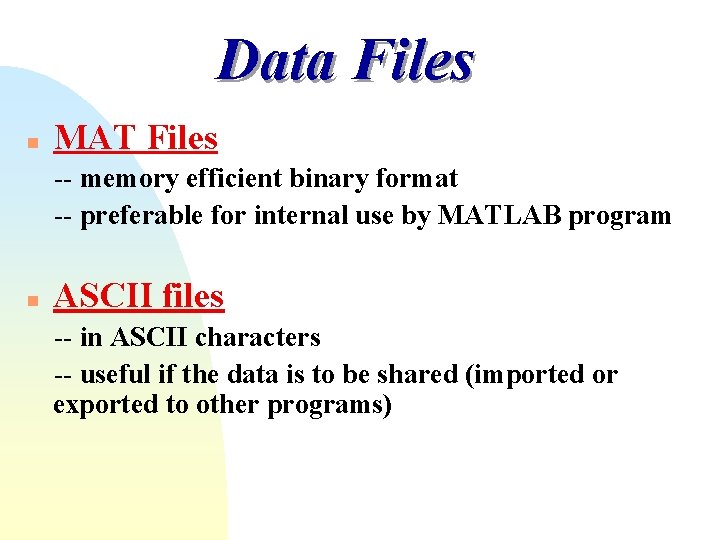 Data Files

MAT Files

-- memory efficient binary format

-- preferable for internal use by MATLAB program

ASCII files

-- in ASCII characters

-- useful if the data is to be shared (imported or exported to other programs)